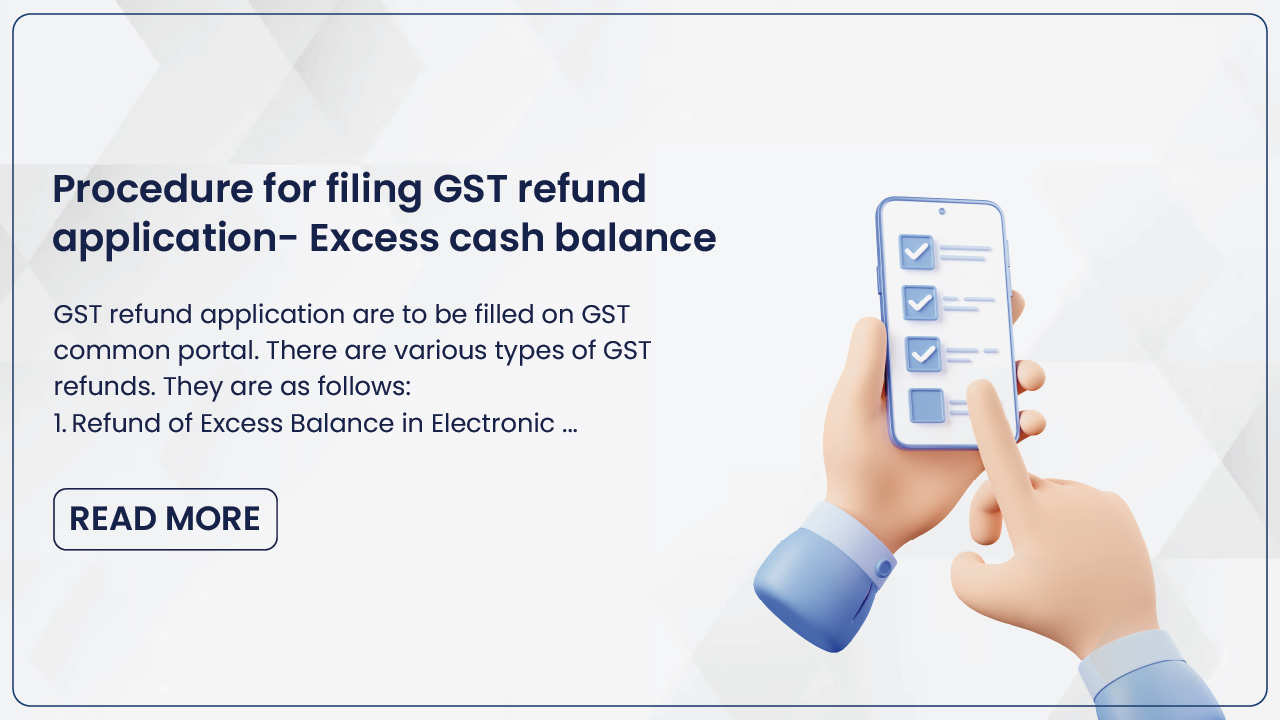 Procedure for filing GST refund application- Excess cash balance

GST refund application are to be filled on GST common portal. There are various types of GST refunds. They are as follows:
1. Refund of Excess Balance in Electronic ...

READ MORE